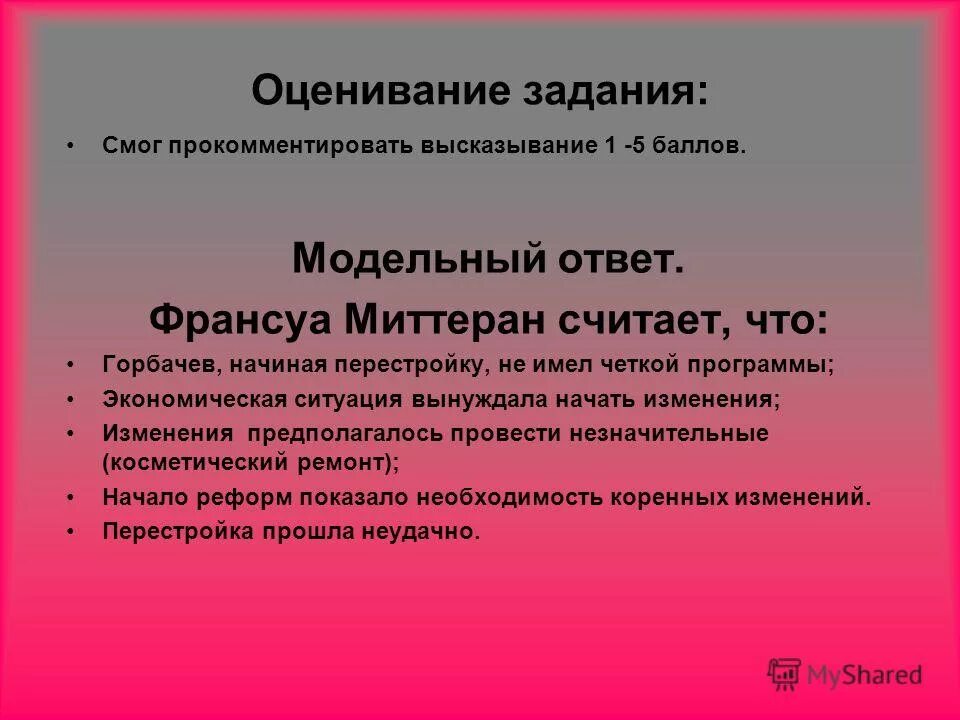 Оценивание задания:

• Смог прокомментировать высказывание 1 -5 баллов.

Модельный ответ.

Франсуа Миттеран считает, что:

• Горбачев, начиная перестройку, не имел четкой программы;
• Экономическая ситуация вынуждала начать изменения;
• Изменения предполагалось провести незначительные (косметический ремонт);
• Начало реформ показало необходимость коренных изменений.
• Перестройка прошла неудачно.

MyShared